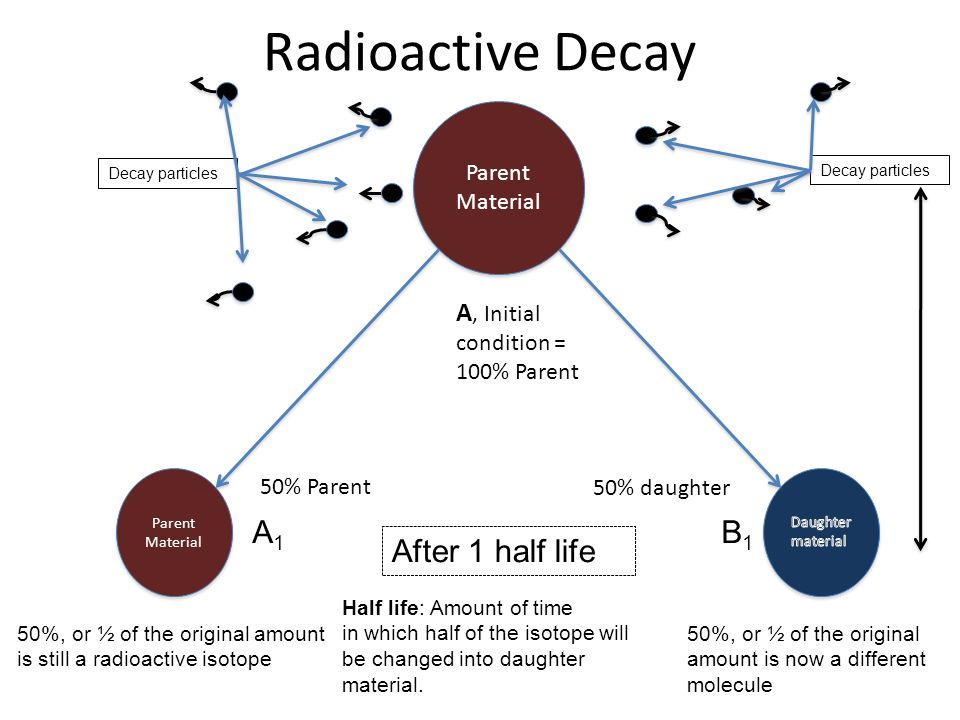 Radioactive Decay

Decay particles

Parent Material

Decay particles

A, Initial condition = 100% Parent

50% Parent

50% daughter

Parent Material

$A_1$

After 1 half life

$B_1$

Daughter material

50%, or ½ of the original amount is still a radioactive isotope

Half life: Amount of time in which half of the isotope will be changed into daughter material.

50%, or ½ of the original amount is now a different molecule